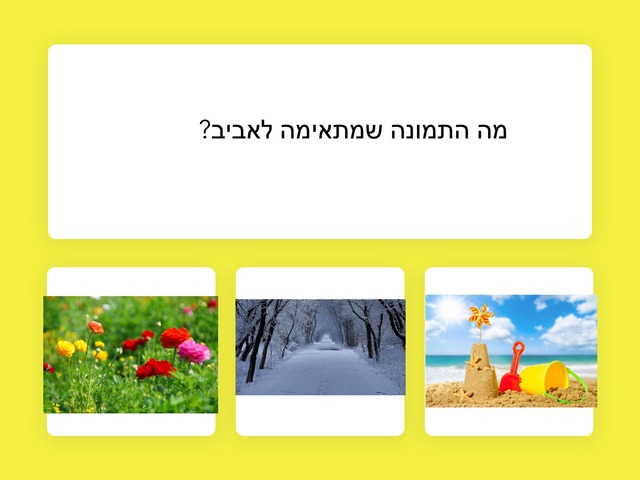 מה התמונה שמתאימה לאביב?